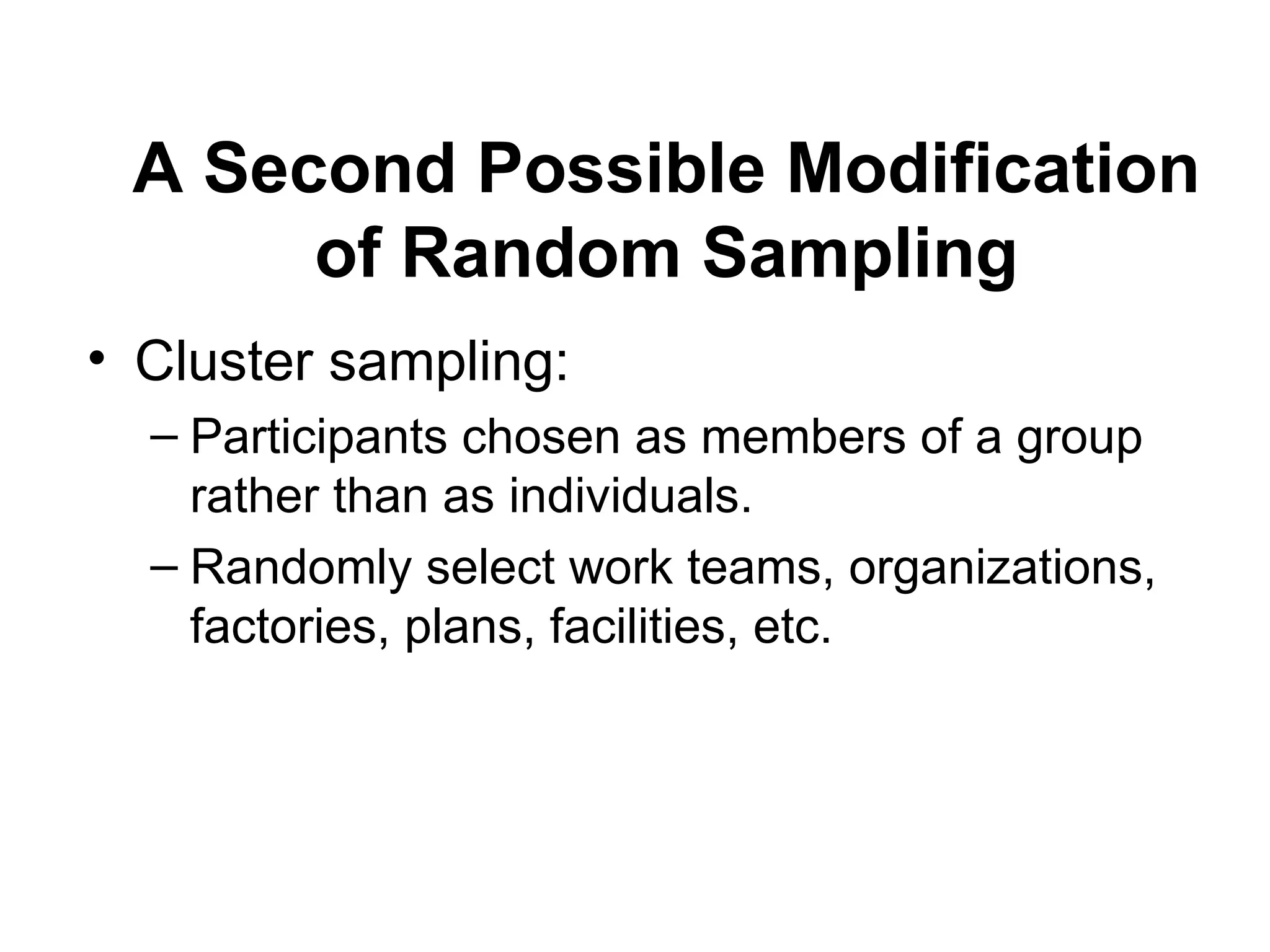 A Second Possible Modification of Random Sampling

• Cluster sampling:
  – Participants chosen as members of a group rather than as individuals.
  – Randomly select work teams, organizations, factories, plans, facilities, etc.